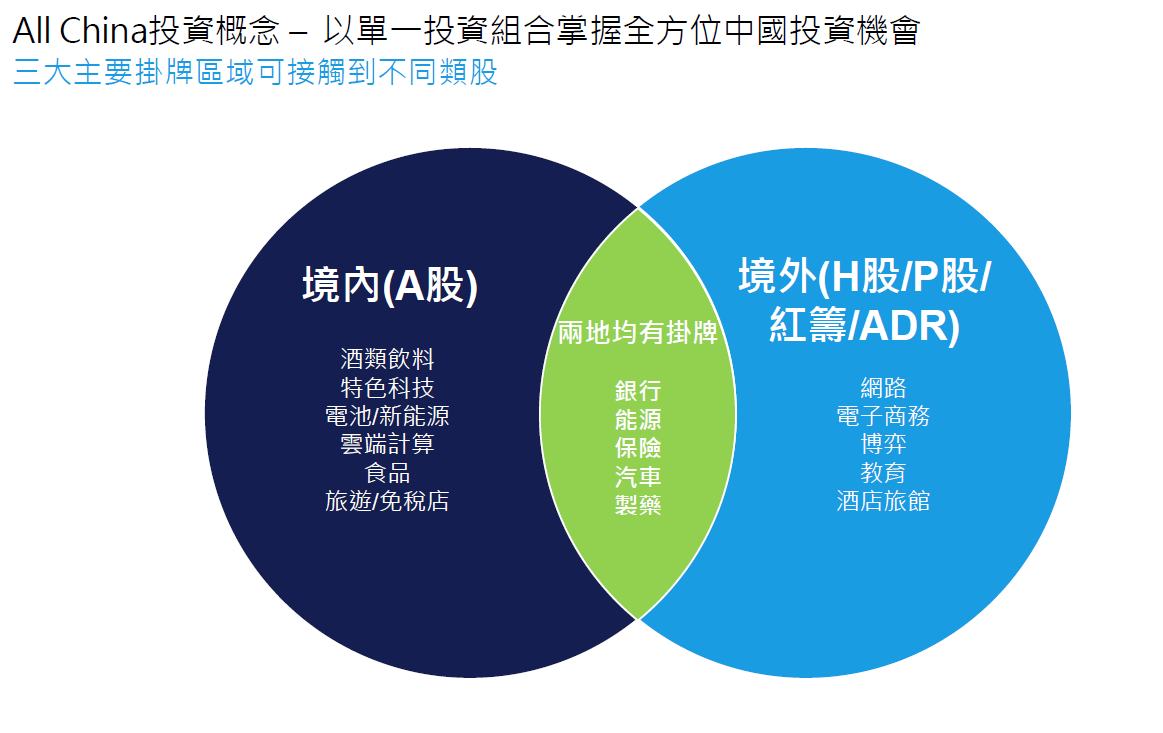 All China投資概念 – 以單一投資組合掌握全方位中國投資機會
三大主要掛牌區域可接觸到不同類股

境內(A股)

酒類飲料
特色科技
電池/新能源
雲端計算
食品
旅遊/免稅店

兩地均有掛牌

銀行
能源
保險
汽車
製藥

境外(H股/P股/紅籌/ADR)

網路
電子商務
博弈
教育
酒店旅館